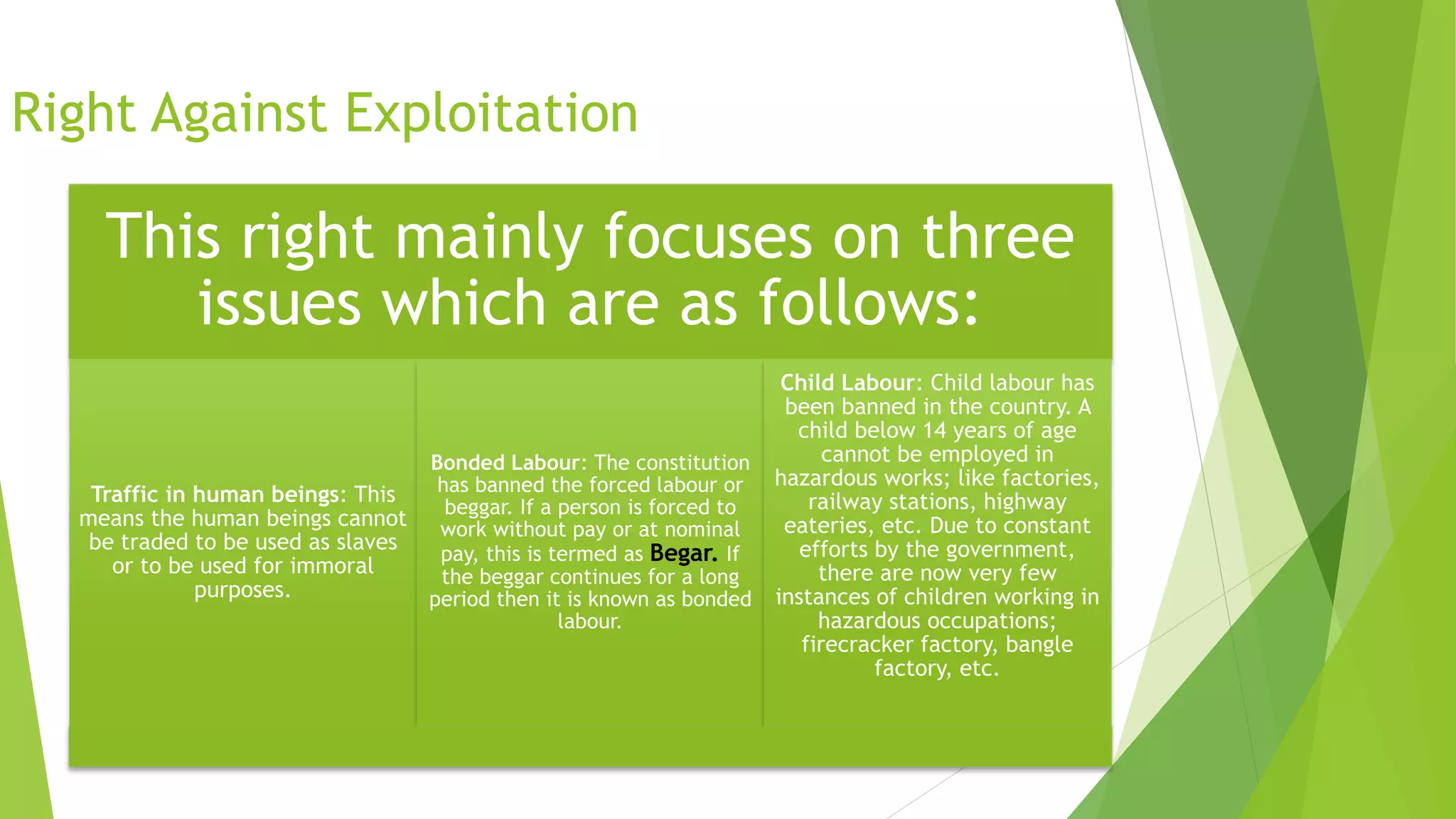 Right Against Exploitation

This right mainly focuses on three issues which are as follows:

Traffic in human beings: This means the human beings cannot be traded to be used as slaves or to be used for immoral purposes.

Bonded Labour: The constitution has banned the forced labour or beggar. If a person is forced to work without pay or at nominal pay, this is termed as Begar. If the beggar continues for a long period then it is known as bonded labour.

Child Labour: Child labour has been banned in the country. A child below 14 years of age cannot be employed in hazardous works; like factories, railway stations, highway eateries, etc. Due to constant efforts by the government, there are now very few instances of children working in hazardous occupations; firecracker factory, bangle factory, etc.